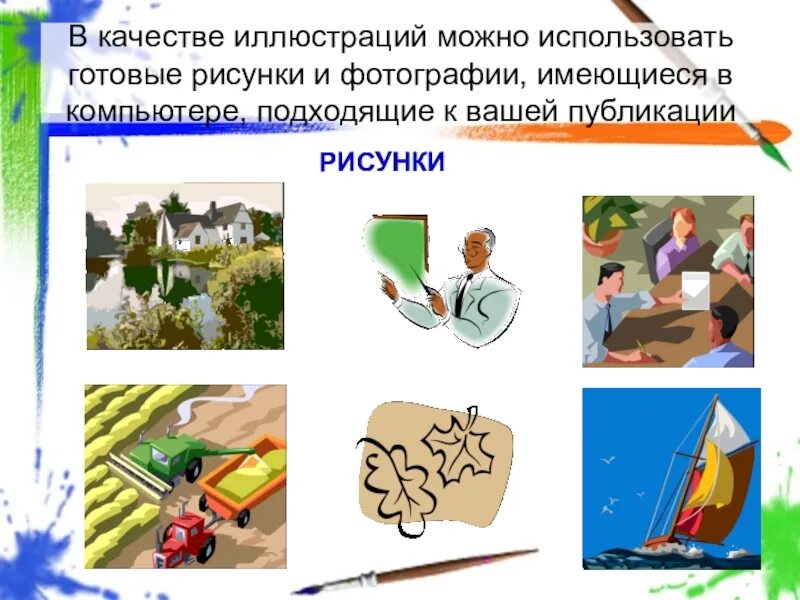 В качестве иллюстраций можно использовать готовые рисунки и фотографии, имеющиеся в компьютере, подходящие к вашей публикации

РИСУНКИ